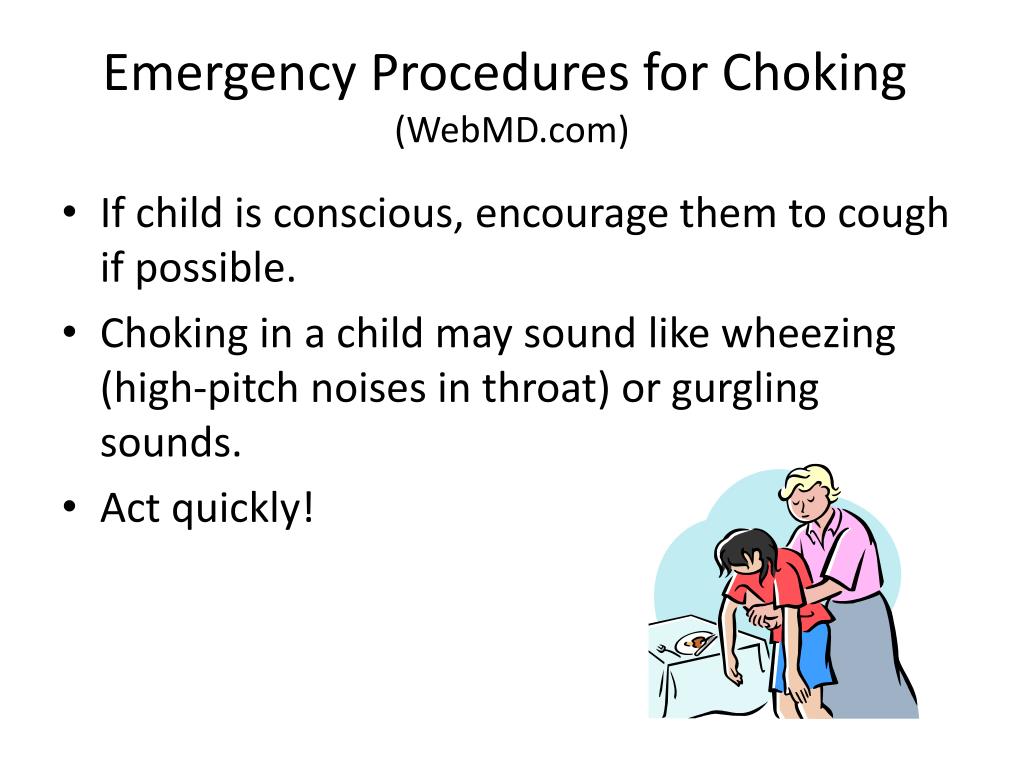 Emergency Procedures for Choking
(WebMD.com)

• If child is conscious, encourage them to cough if possible.
• Choking in a child may sound like wheezing (high-pitch noises in throat) or gurgling sounds.
• Act quickly!